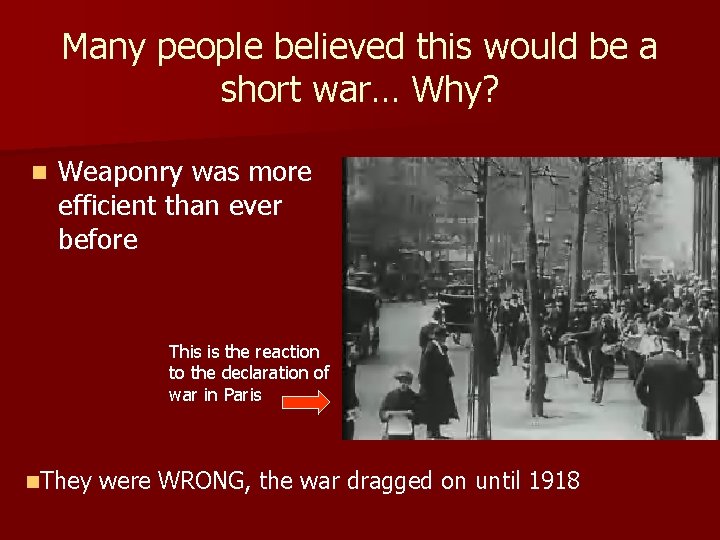 Many people believed this would be a short war… Why?

Weaponry was more efficient than ever before

This is the reaction to the declaration of war in Paris

They were WRONG, the war dragged on until 1918